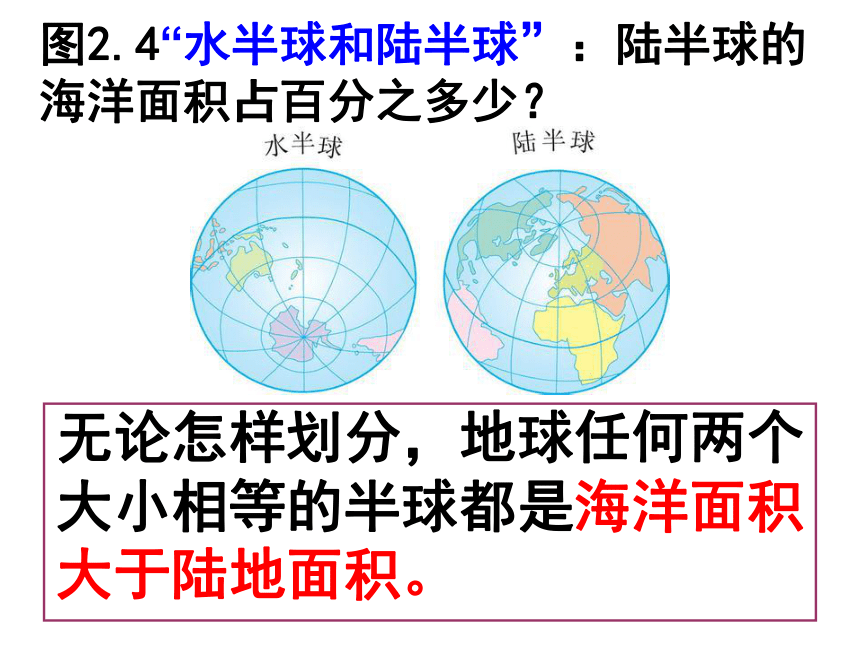 图2.4“水半球和陆半球”：陆半球的海洋面积占百分之多少？

水半球

陆半球

无论怎样划分，地球任何两个大小相等的半球都是海洋面积大于陆地面积。